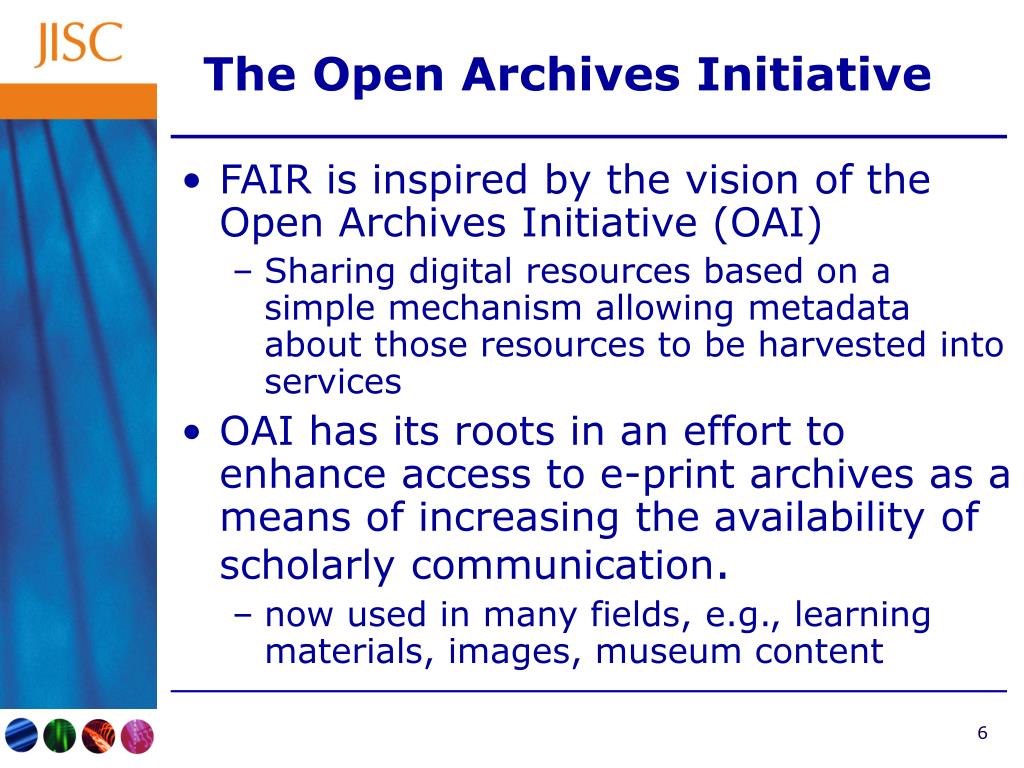 JISC

The Open Archives Initiative

• FAIR is inspired by the vision of the Open Archives Initiative (OAI)
  – Sharing digital resources based on a simple mechanism allowing metadata about those resources to be harvested into services
• OAI has its roots in an effort to enhance access to e-print archives as a means of increasing the availability of scholarly communication.
  – now used in many fields, e.g., learning materials, images, museum content

6